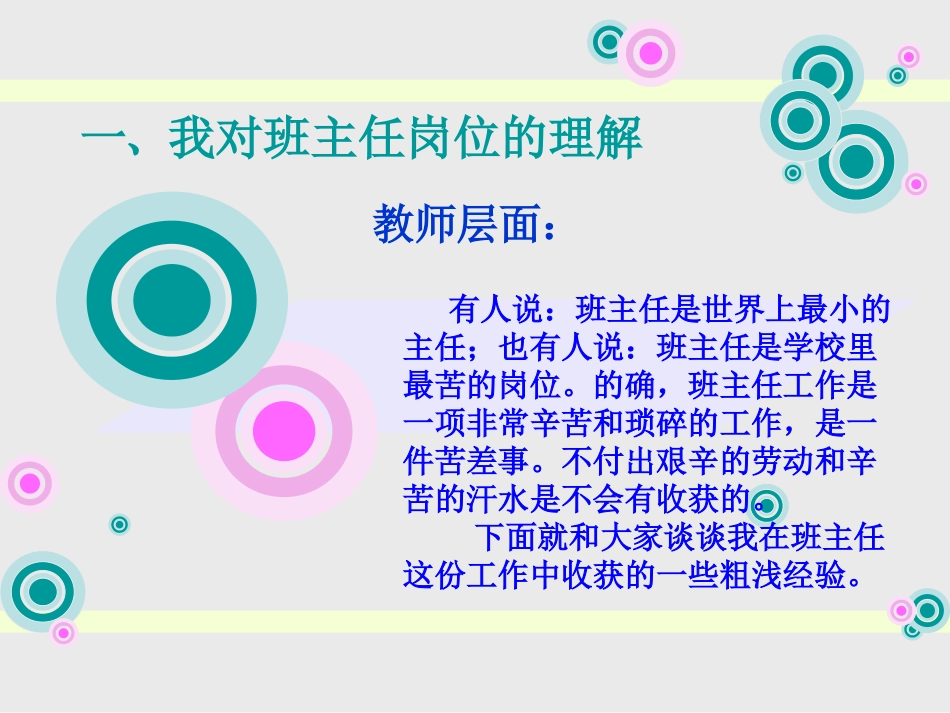 一、我对班主任岗位的理解

教师层面：

有人说：班主任是世界上最小的主任；也有人说：班主任是学校里最苦的岗位。的确，班主任工作是一项非常辛苦和琐碎的工作，是一件苦差事。不付出艰辛的劳动和辛苦的汗水是不会有收获的。

下面就和大家谈谈我在班主任这份工作中收获的一些粗浅经验。